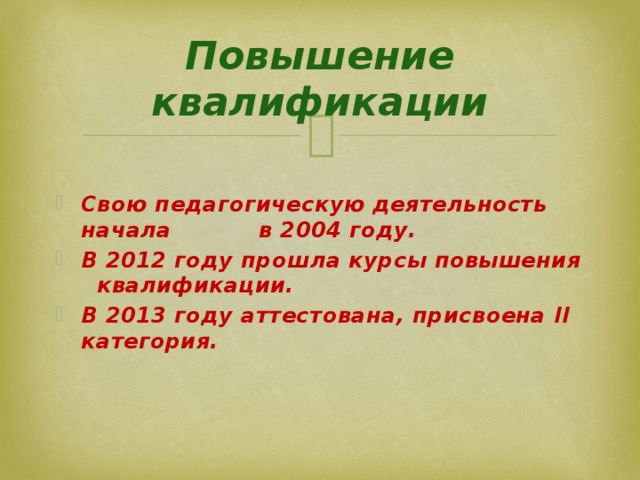 Повышение квалификации

Свою педагогическую деятельность начала в 2004 году.

В 2012 году прошла курсы повышения квалификации.

В 2013 году аттестована, присвоена II категория.